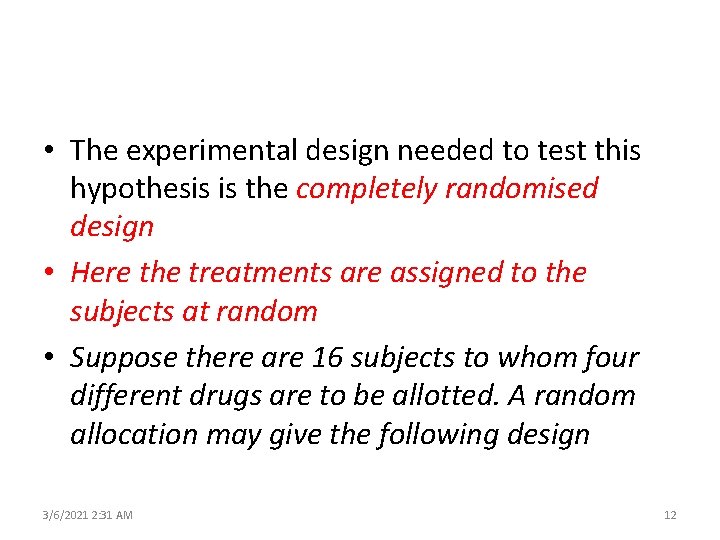 • The experimental design needed to test this hypothesis is the completely randomised design

• Here the treatments are assigned to the subjects at random

• Suppose there are 16 subjects to whom four different drugs are to be allotted. A random allocation may give the following design

3/6/2021 2:31 AM

12